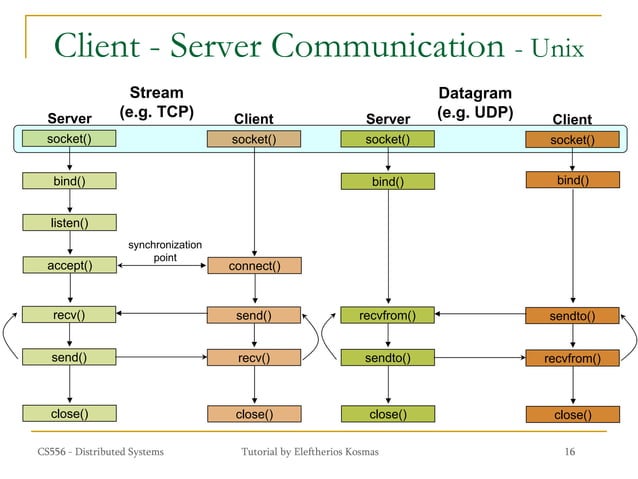 Client - Server Communication - Unix

Stream (e.g. TCP)

Server

socket()

bind()

listen()

accept()

recv()

send()

close()

synchronization point

Client

socket()

connect()

send()

recv()

close()

Datagram (e.g. UDP)

Server

socket()

bind()

recvfrom()

sendto()

close()

Client

socket()

bind()

sendto()

recvfrom()

close()

CS556 - Distributed Systems

Tutorial by Eleftherios Kosmas

16